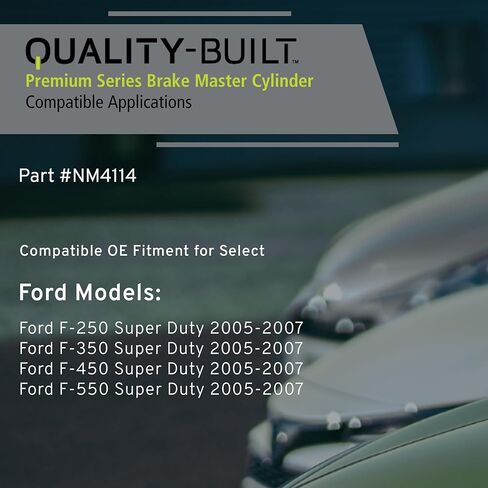 QUALITY-BUILT™
Premium Series Brake Master Cylinder
Compatible Applications

Part #NM4114

Compatible OE Fitment for Select

Ford Models:

Ford F-250 Super Duty 2005-2007
Ford F-350 Super Duty 2005-2007
Ford F-450 Super Duty 2005-2007
Ford F-550 Super Duty 2005-2007